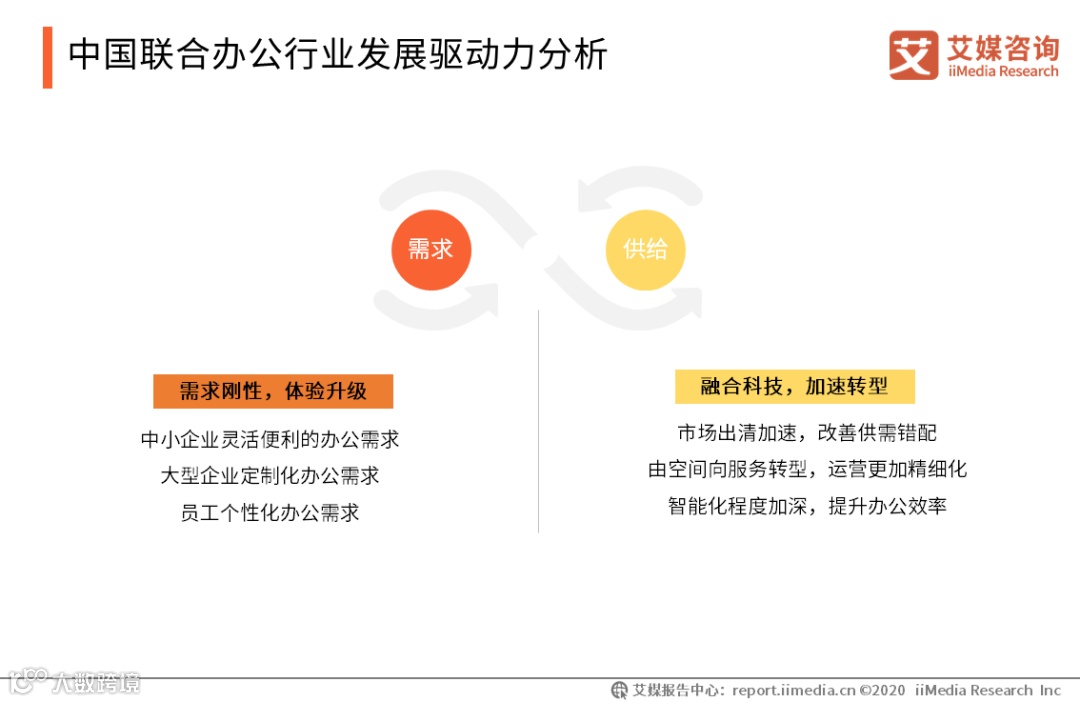 中国联合办公行业发展驱动力分析

艾 艾媒咨询
iiMedia Research

需求

供给

需求刚性，体验升级

中小企业灵活便利的办公需求
大型企业定制化办公需求
员工个性化办公需求

融合科技，加速转型

市场出清加速，改善供需错配
由空间向服务转型，运营更加精细化
智能化程度加深，提升办公效率

大数跨境

艾媒报告中心：report.iimedia.cn ©2020 iiMedia Research Inc